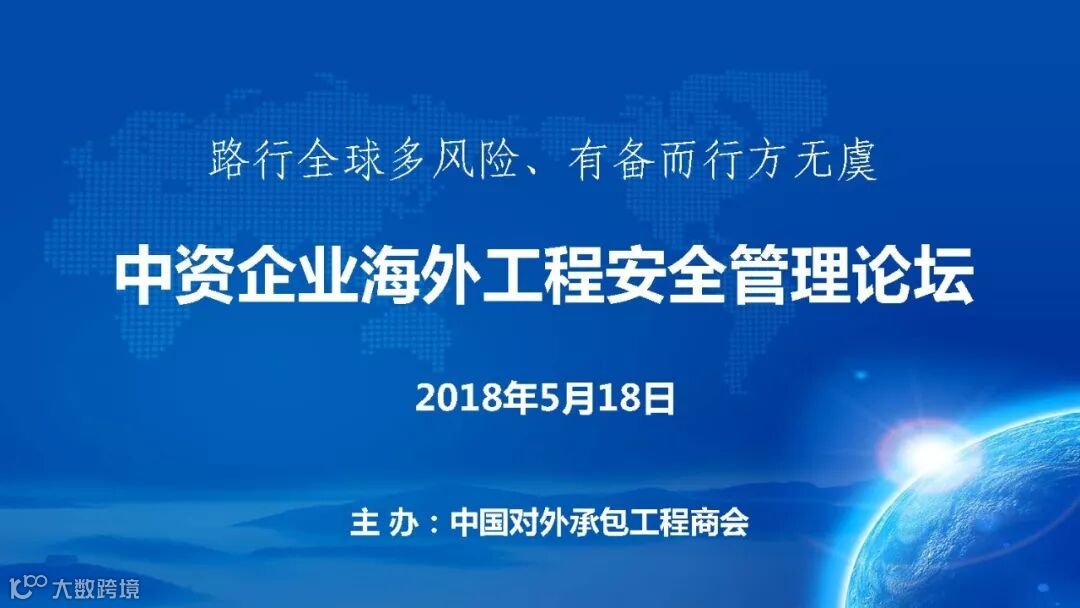 路行全球多风险、有备而行方无虞

中资企业海外工程安全管理论坛

2018年5月18日

主 办：中国对外承包工程商会

大数跨境